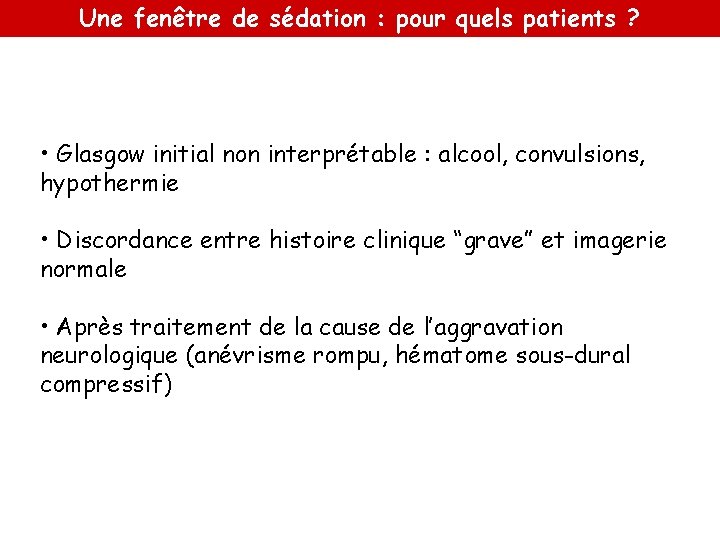 Une fenêtre de sédation : pour quels patients ?

• Glasgow initial non interprétable : alcool, convulsions, hypothermie

• Discordance entre histoire clinique “grave” et imagerie normale

• Après traitement de la cause de l’aggravation neurologique (anévrisme rompu, hématome sous-dural compressif)